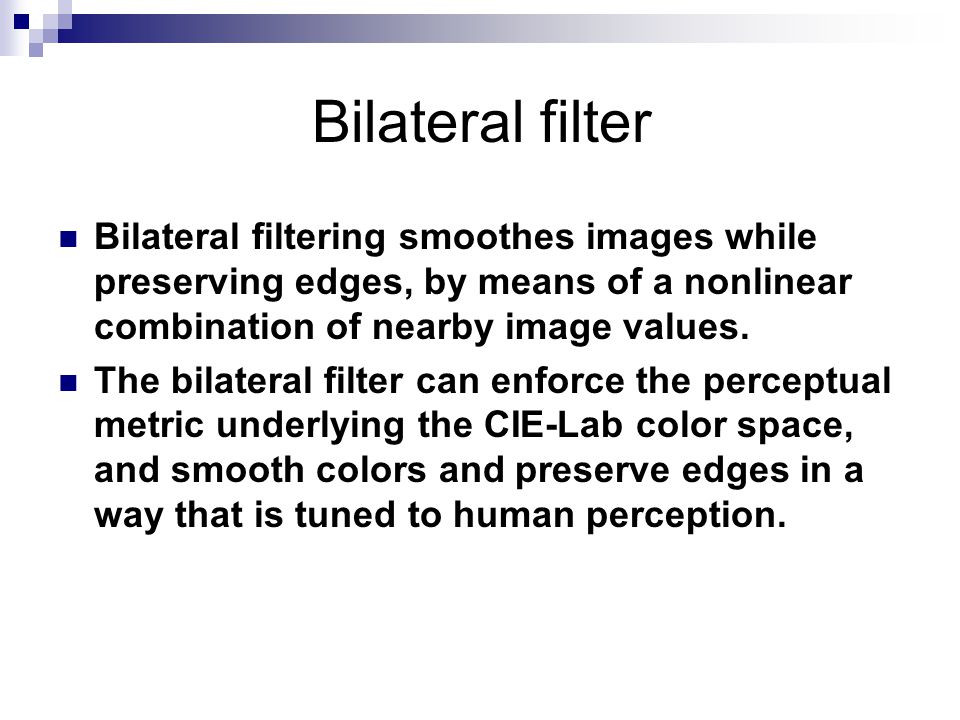 Bilateral filter

Bilateral filtering smoothes images while preserving edges, by means of a nonlinear combination of nearby image values.

The bilateral filter can enforce the perceptual metric underlying the CIE-Lab color space, and smooth colors and preserve edges in a way that is tuned to human perception.